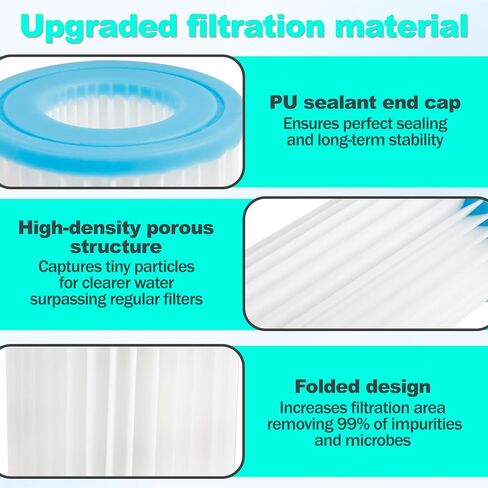 Upgraded filtration material

PU sealant end cap
Ensures perfect sealing and long-term stability

High-density porous structure
Captures tiny particles for clearer water surpassing regular filters

Folded design
Increases filtration area removing 99% of impurities and microbes